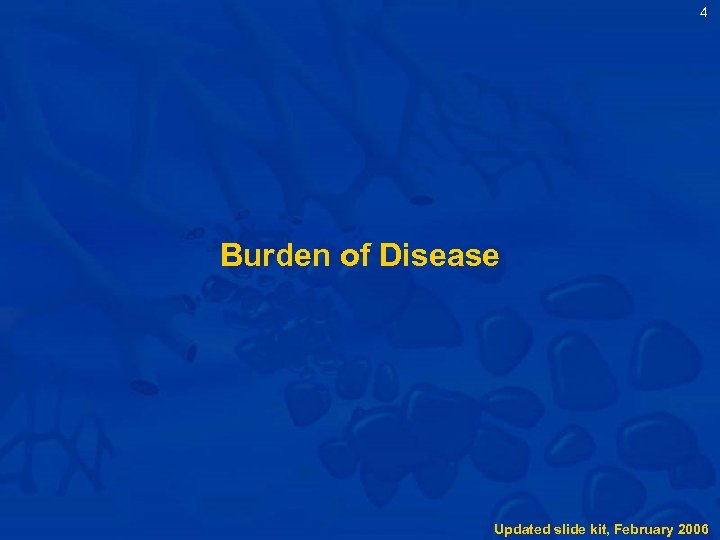 4

Burden of Disease

Updated slide kit, February 2006